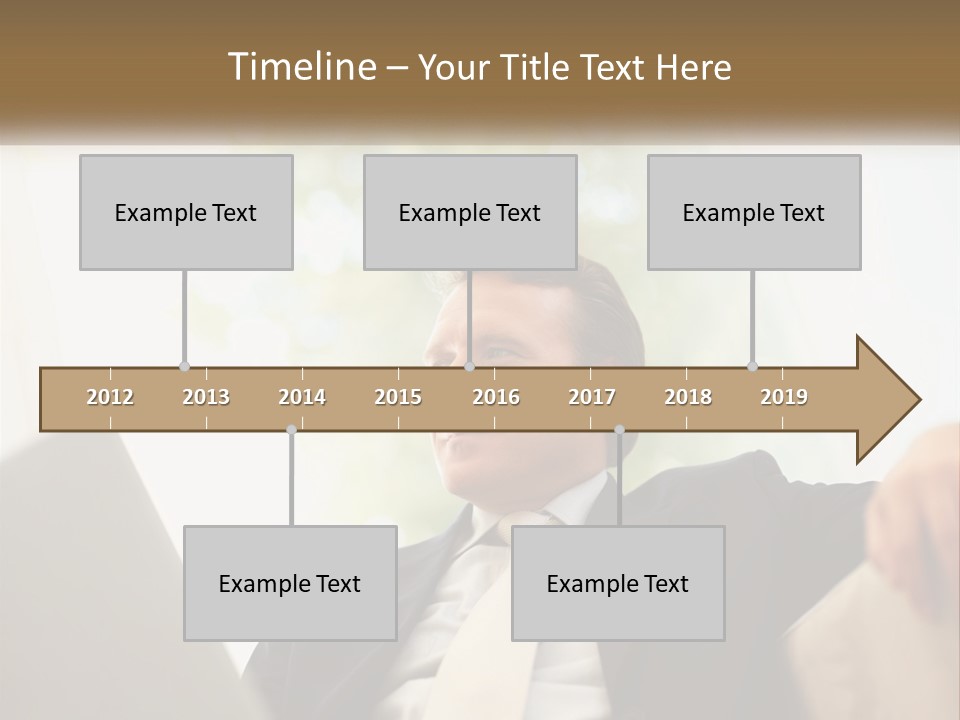 Timeline – Your Title Text Here

Example Text

Example Text

Example Text

2012 2013 2014 2015 2016 2017 2018 2019

Example Text

Example Text